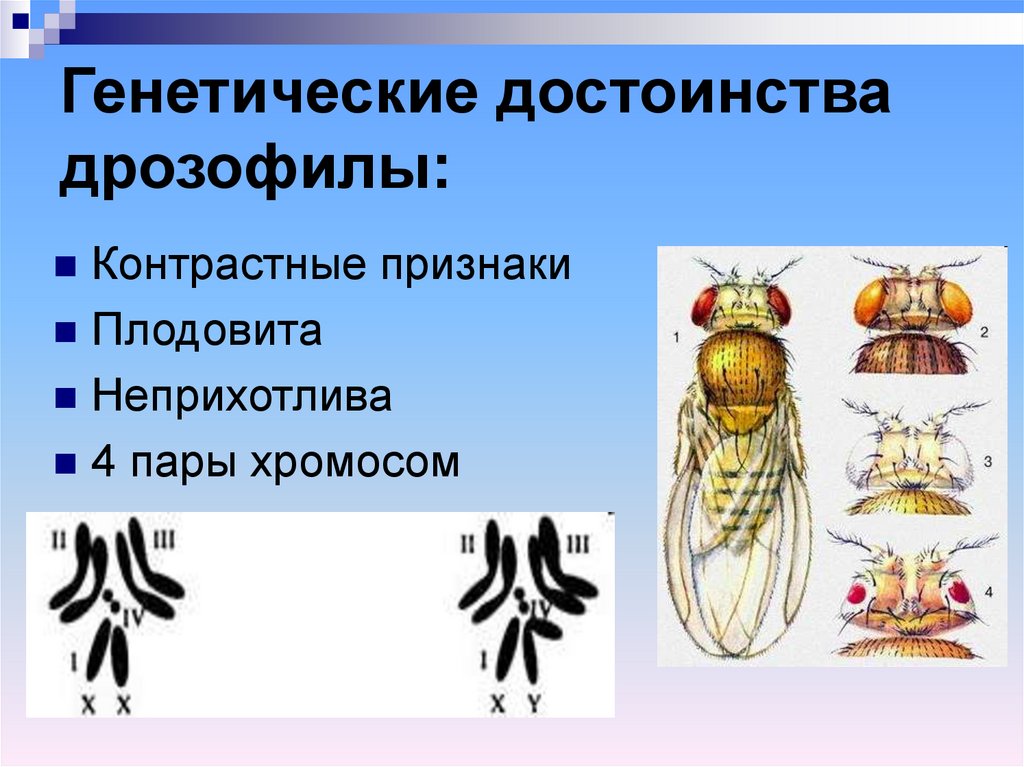 Генетические достоинства дрозофилы:

Контрастные признаки
Плодовита
Неприхотлива
4 пары хромосом

II III IV I X X

II III IV I X Y

1 2 3 4